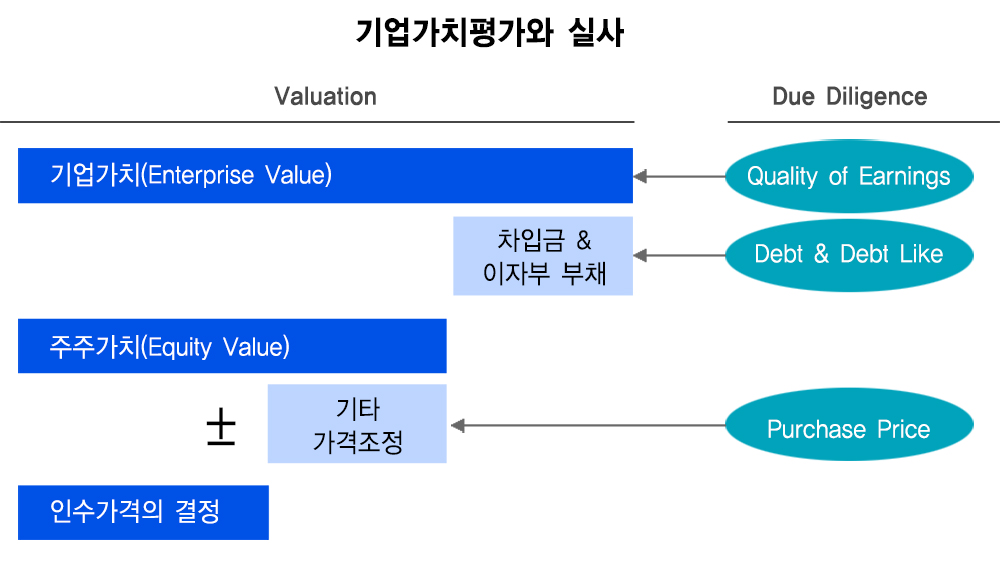 기업가치평가와 실사

Valuation

Due Diligence

기업가치(Enterprise Value)

Quality of Earnings

차입금 &
이자부 부채

Debt & Debt Like

주주가치(Equity Value)

±

기타
가격조정

Purchase Price

인수가격의 결정